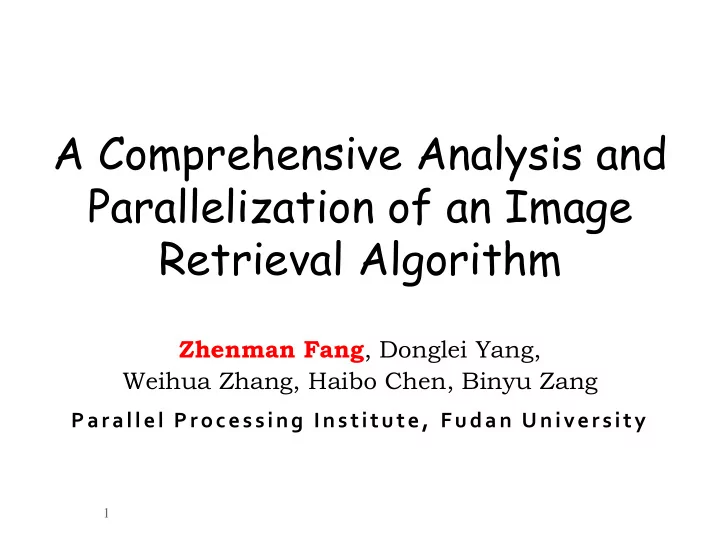 A Comprehensive Analysis and Parallelization of an Image Retrieval Algorithm

Zhenman Fang, Donglei Yang, Weihua Zhang, Haibo Chen, Binyu Zang

Parallel Processing Institute, Fudan University

1